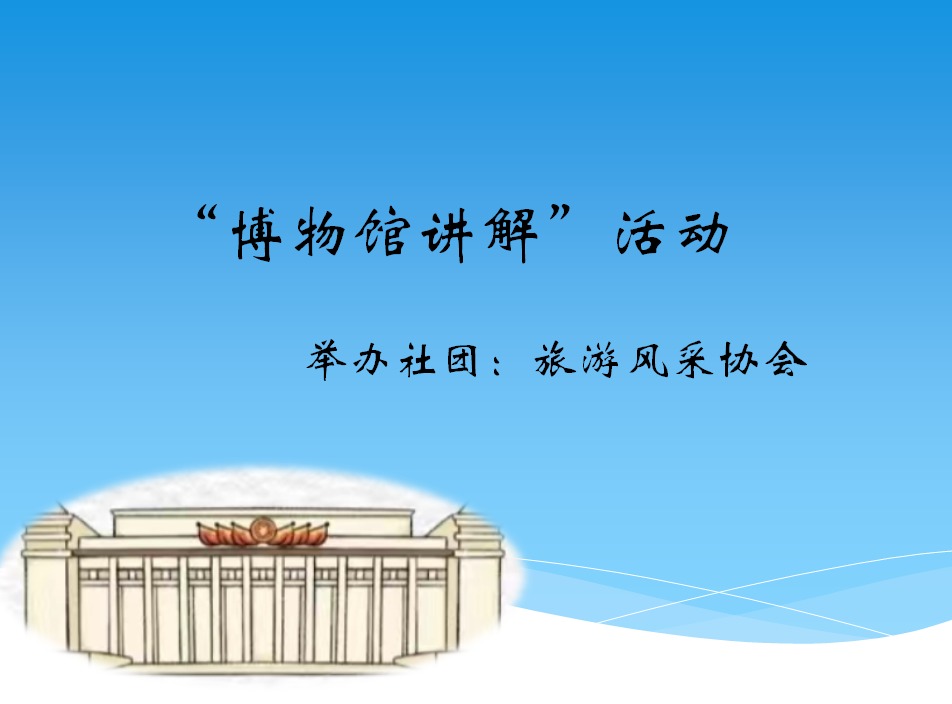 “博物馆讲解”活动

举办社团：旅游风采协会